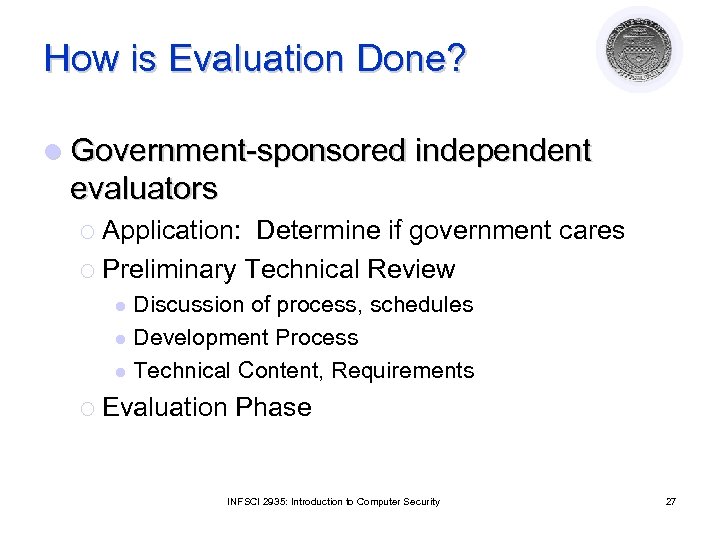 How is Evaluation Done?

Government-sponsored independent evaluators

Application: Determine if government cares

Preliminary Technical Review

Discussion of process, schedules

Development Process

Technical Content, Requirements

Evaluation Phase

INFSCI 2935: Introduction to Computer Security

27